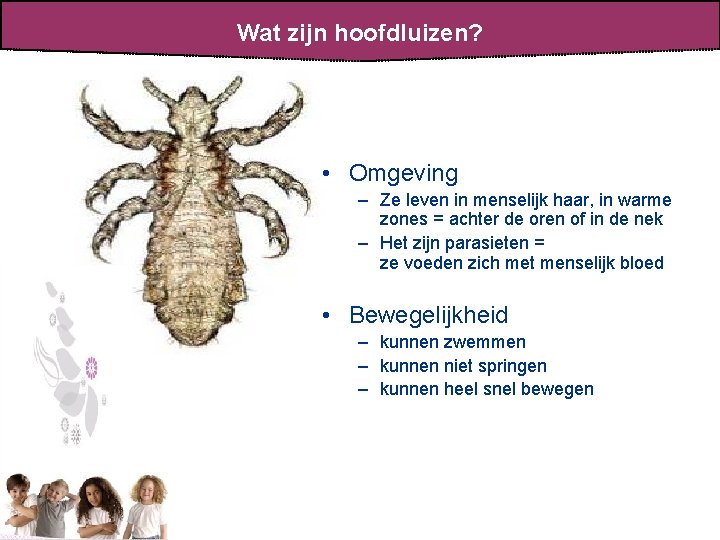 Wat zijn hoofdluizen?

• Omgeving
– Ze leven in menselijk haar, in warme zones = achter de oren of in de nek
– Het zijn parasieten = ze voeden zich met menselijk bloed

• Bewegelijkheid
– kunnen zwemmen
– kunnen niet springen
– kunnen heel snel bewegen